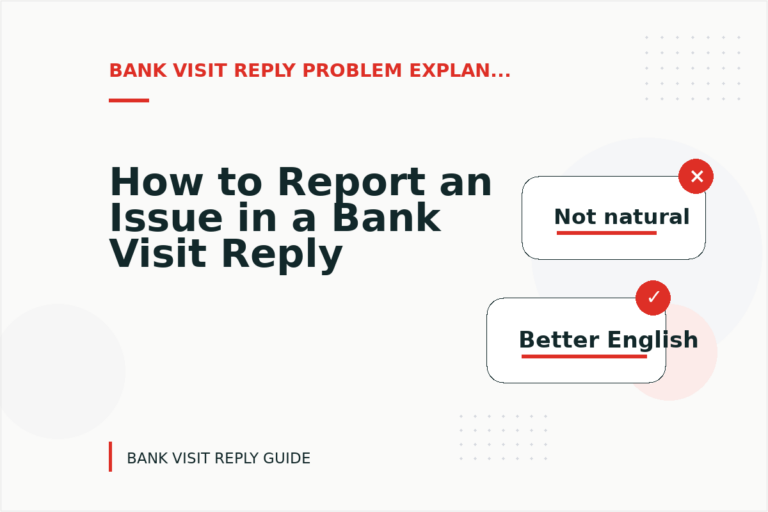 BANK VISIT REPLY PROBLEM EXPLAN...

How to Report an Issue in a Bank Visit Reply

✕

Not natural

✓

Better English

BANK VISIT REPLY GUIDE